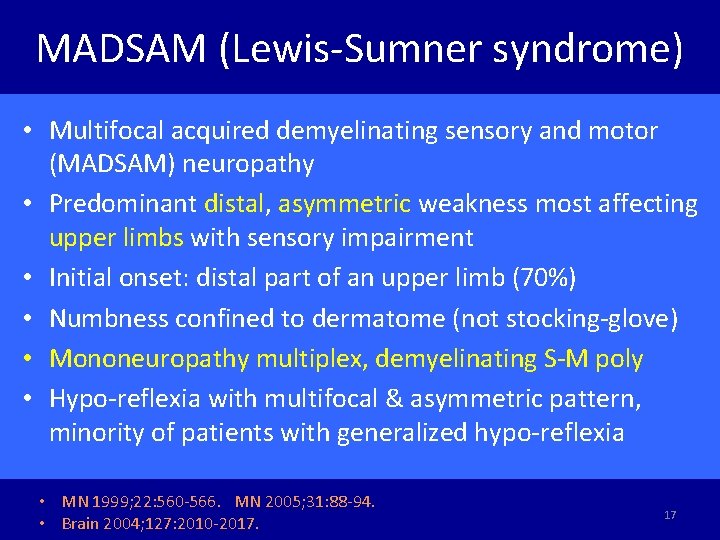 MADSAM (Lewis-Sumner syndrome)

• Multifocal acquired demyelinating sensory and motor (MADSAM) neuropathy
• Predominant distal, asymmetric weakness most affecting upper limbs with sensory impairment
• Initial onset: distal part of an upper limb (70%)
• Numbness confined to dermatome (not stocking-glove)
• Mononeuropathy multiplex, demyelinating S-M poly
• Hypo-reflexia with multifocal & asymmetric pattern, minority of patients with generalized hypo-reflexia

• MN 1999;22:560-566. MN 2005;31:88-94.
• Brain 2004;127:2010-2017.

17